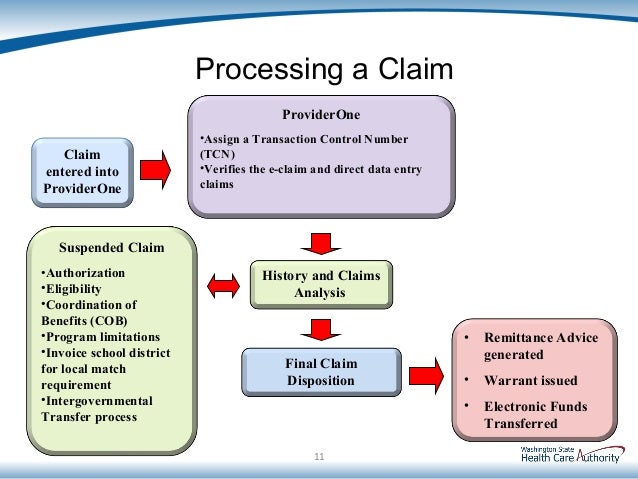 Processing a Claim

Claim entered into ProviderOne

ProviderOne

•Assign a Transaction Control Number (TCN)
•Verifies the e-claim and direct data entry claims

Suspended Claim

•Authorization
•Eligibility
•Coordination of Benefits (COB)
•Program limitations
•Invoice school district for local match requirement
•Intergovernmental Transfer process

History and Claims Analysis

Final Claim Disposition

• Remittance Advice generated
• Warrant issued
• Electronic Funds Transferred

11

Washington State Health Care Authority